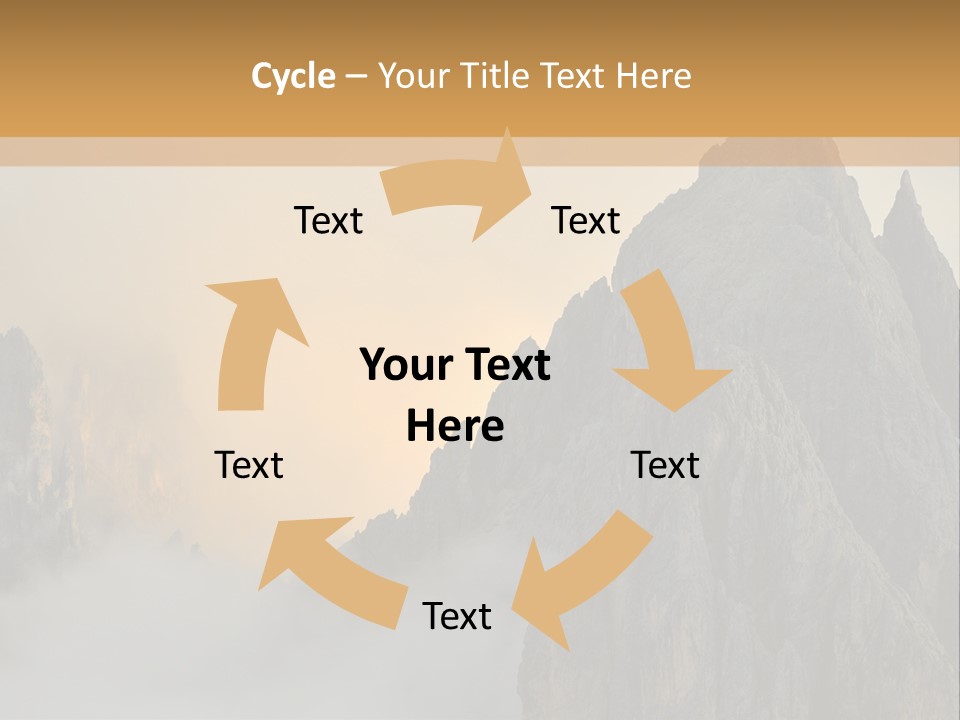 Cycle – Your Title Text Here

Text

Text

Your Text Here

Text

Text

Text